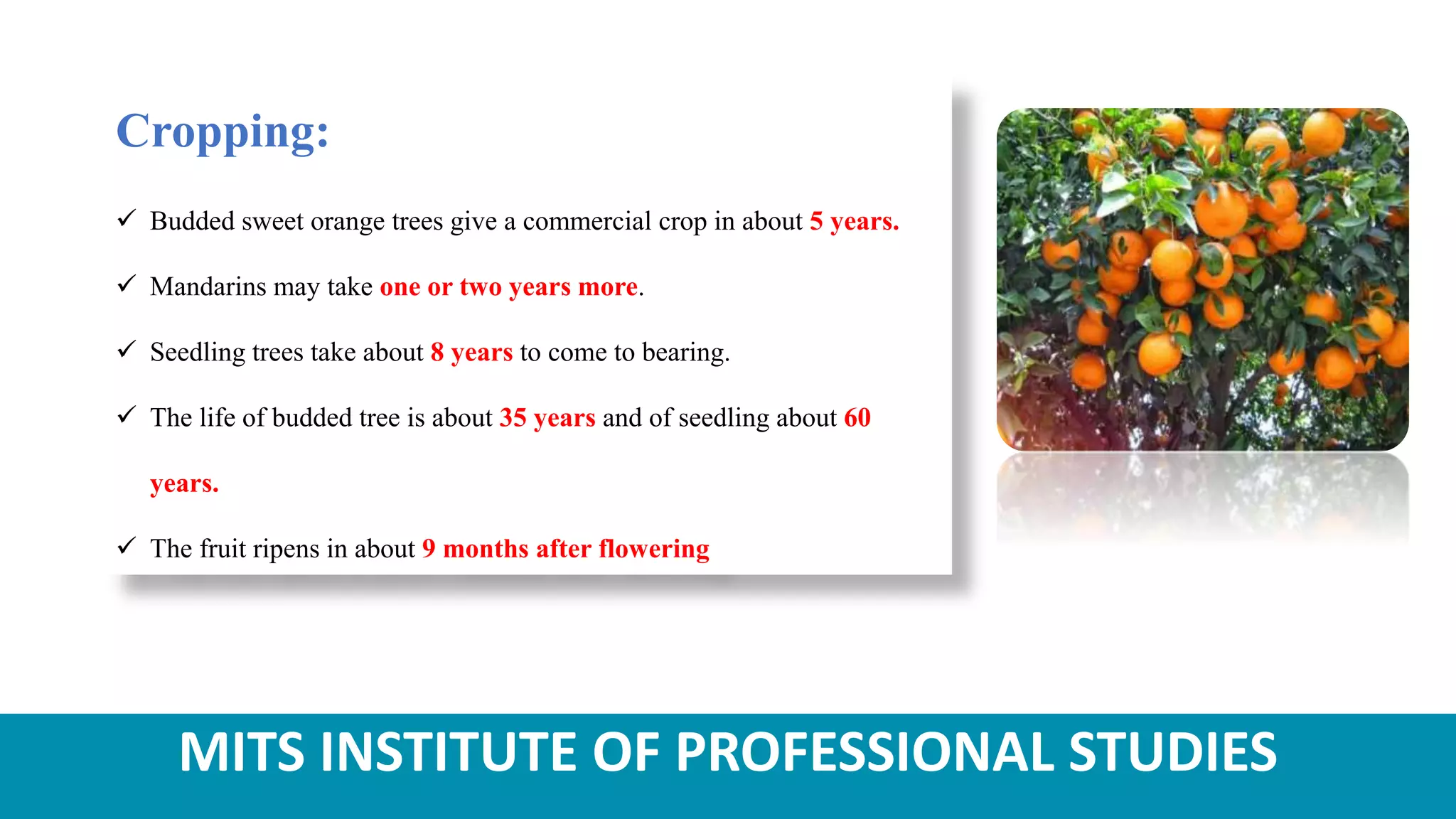 Cropping:

✓ Budded sweet orange trees give a commercial crop in about 5 years.

✓ Mandarins may take one or two years more.

✓ Seedling trees take about 8 years to come to bearing.

✓ The life of budded tree is about 35 years and of seedling about 60 years.

✓ The fruit ripens in about 9 months after flowering

MITS INSTITUTE OF PROFESSIONAL STUDIES